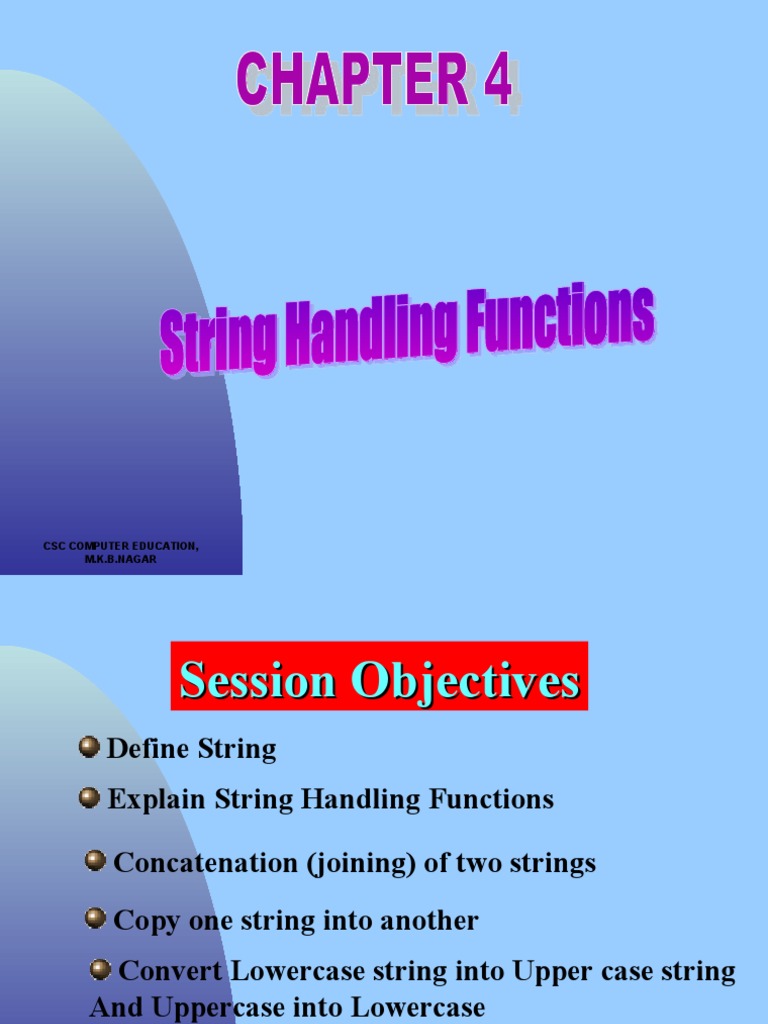 CHAPTER 4

String Handling Functions

CSC COMPUTER EDUCATION, M.K.B.NAGAR

Session Objectives

Define String

Explain String Handling Functions

Concatenation (joining) of two strings

Copy one string into another

Convert Lowercase string into Upper case string And Uppercase into Lowercase